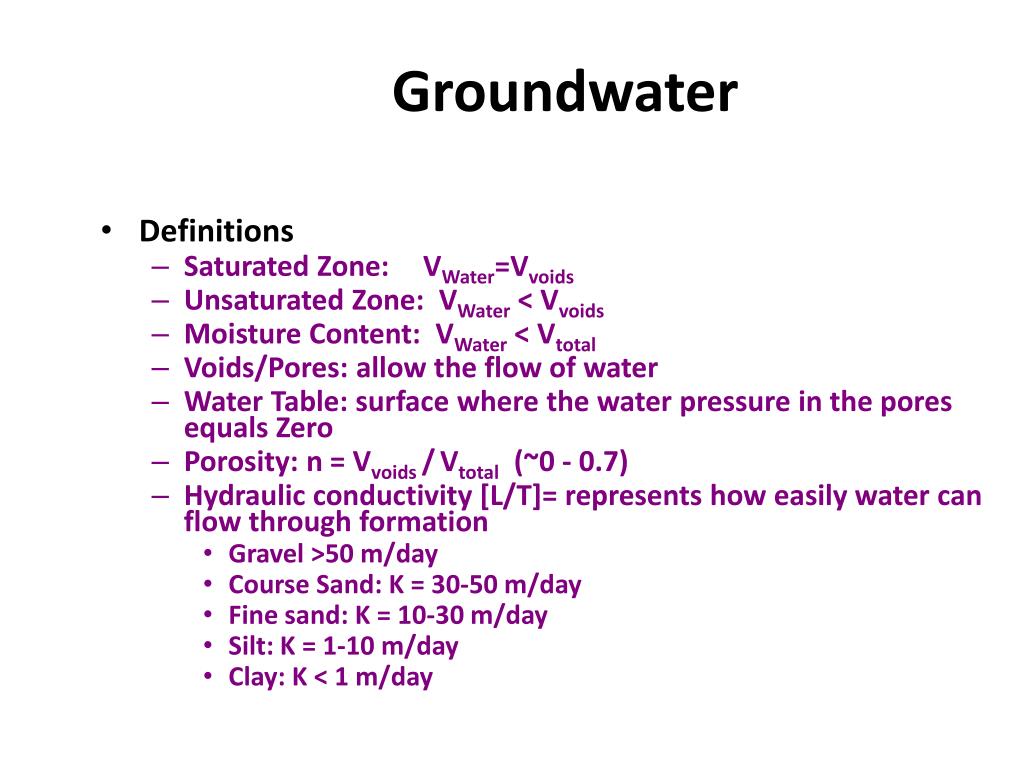 Groundwater

• Definitions
– Saturated Zone: $V_{Water}=V_{voids}$
– Unsaturated Zone: $V_{Water} < V_{voids}$
– Moisture Content: $V_{Water} < V_{total}$
– Voids/Pores: allow the flow of water
– Water Table: surface where the water pressure in the pores equals Zero
– Porosity: $n = V_{voids} / V_{total}$ (~0 - 0.7)
– Hydraulic conductivity [L/T]= represents how easily water can flow through formation
• Gravel >50 m/day
• Course Sand: K = 30-50 m/day
• Fine sand: K = 10-30 m/day
• Silt: K = 1-10 m/day
• Clay: K < 1 m/day